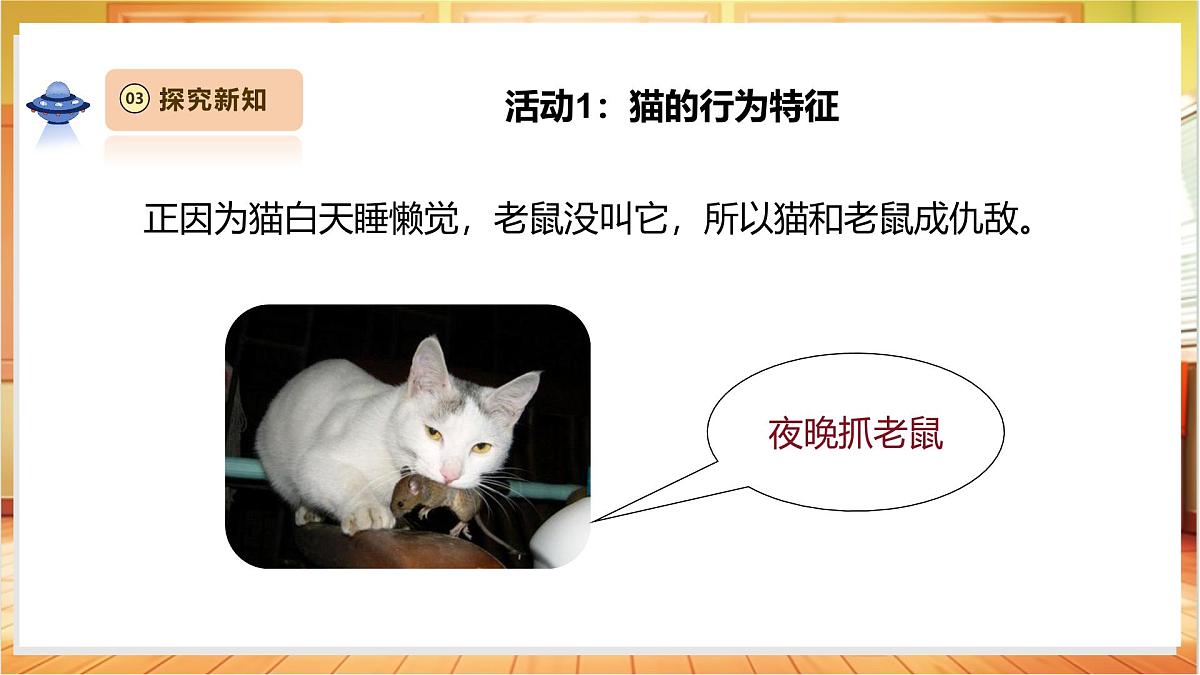 03 探究新知

活动1：猫的行为特征

正因为猫白天睡懒觉，老鼠没叫它，所以猫和老鼠成仇敌。

夜晚抓老鼠